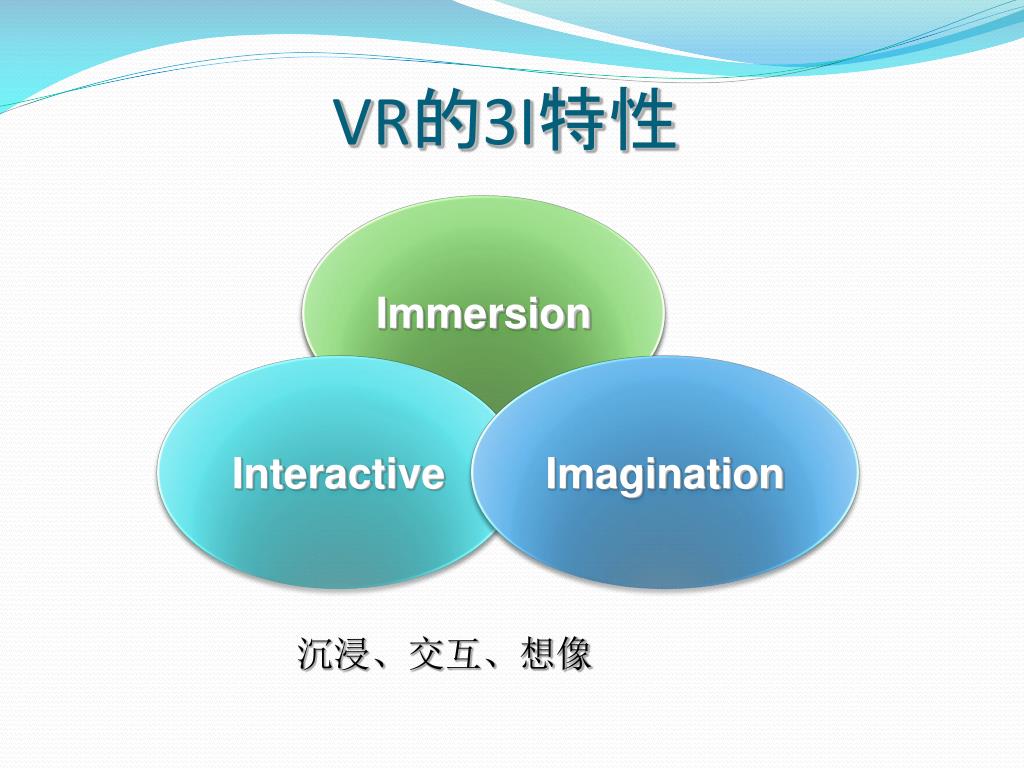 VR的3I特性

Immersion

Interactive

Imagination

沉浸、交互、想像